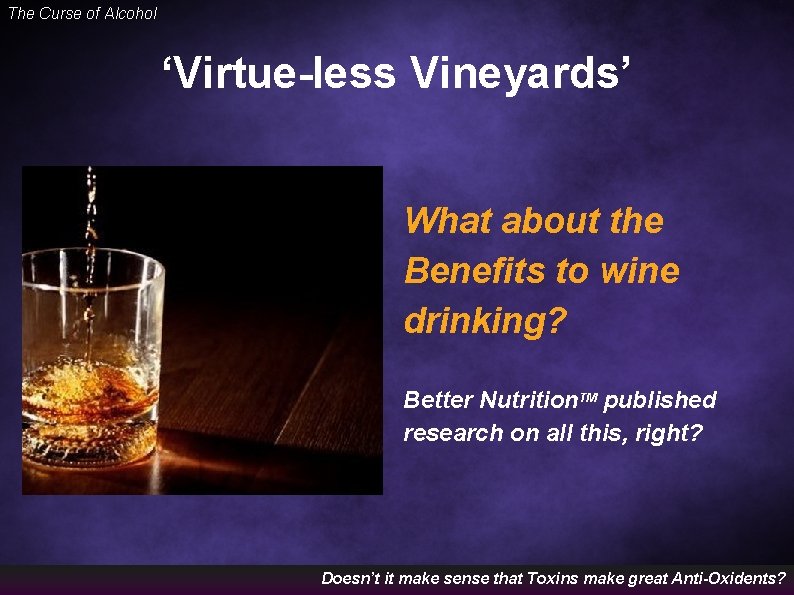 The Curse of Alcohol

‘Virtue-less Vineyards’

What about the Benefits to wine drinking?

Better Nutrition™ published research on all this, right?

Doesn’t it make sense that Toxins make great Anti-Oxidents?